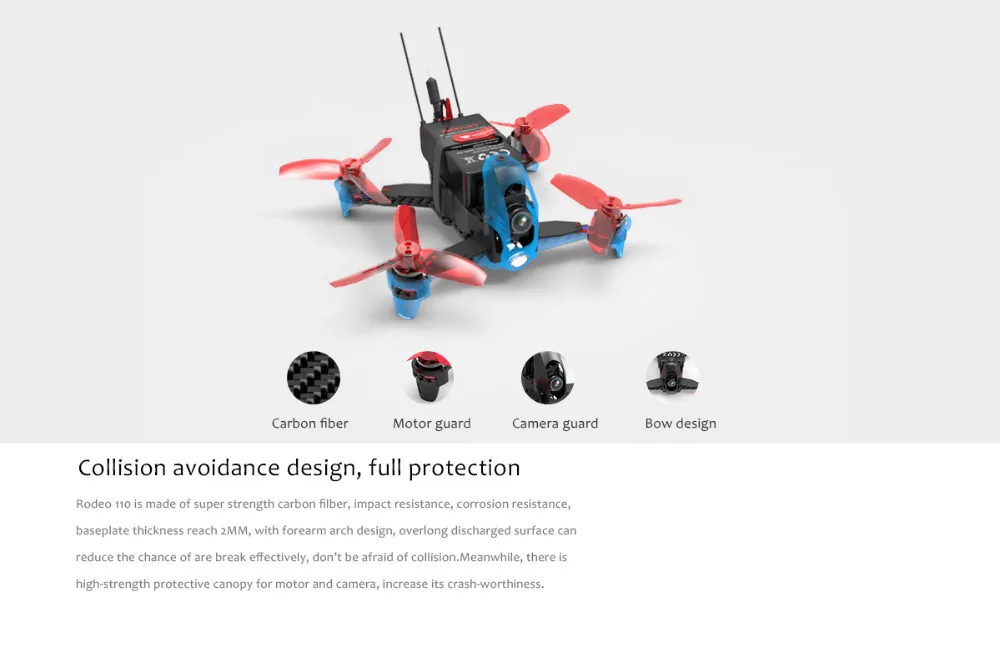 Carbon fiber

Motor guard

Camera guard

Bow design

Collision avoidance design, full protection

Rodeo 110 is made of super strength carbon fiber, impact resistance, corrosion resistance, baseplate thickness reach 2MM, with forearm arch design, overlong discharged surface can reduce the chance of are break effectively, don't be afraid of collision.Meanwhile, there is high-strength protective canopy for motor and camera, increase its crash-worthiness.